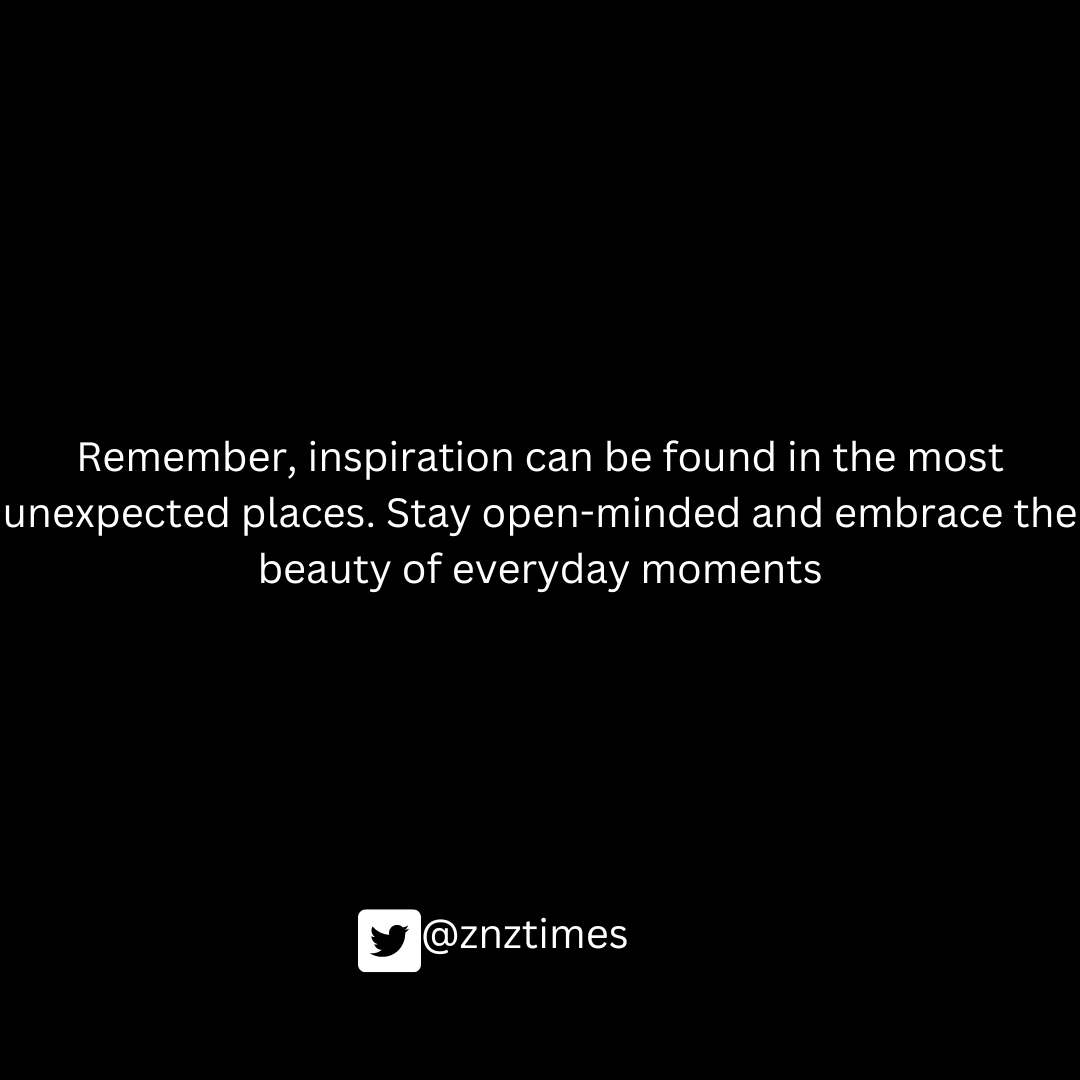 Remember, inspiration can be found in the most unexpected places. Stay open-minded and embrace the beauty of everyday moments

@znztimes